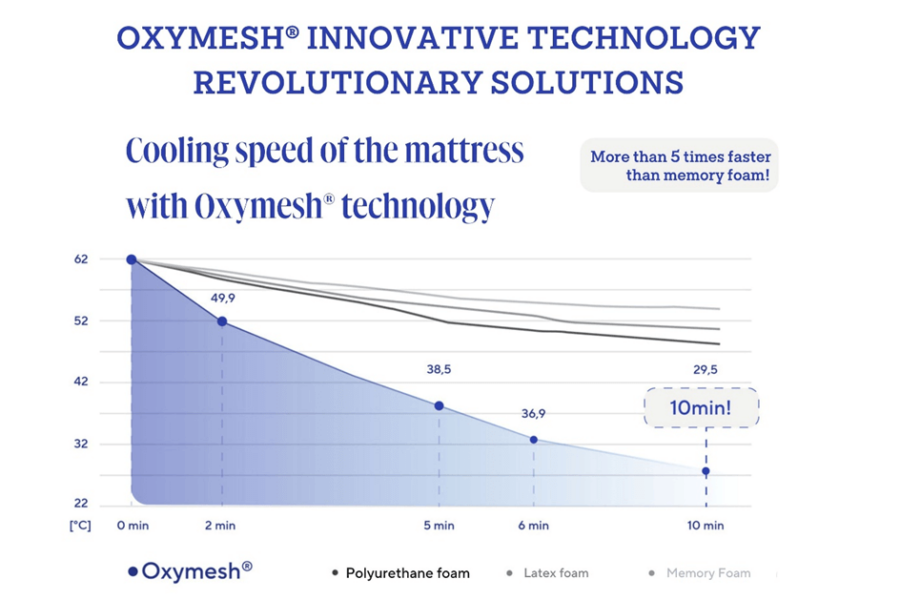 OXYMESH® INNOVATIVE TECHNOLOGY REVOLUTIONARY SOLUTIONS

Cooling speed of the mattress with Oxymesh® technology

More than 5 times faster than memory foam!

62
52
42
32
22
[°C]

49,9
38,5
36,9
29,5
10min!

0 min
2 min
5 min
6 min
10 min

• Oxymesh®
• Polyurethane foam
• Latex foam
• Memory Foam